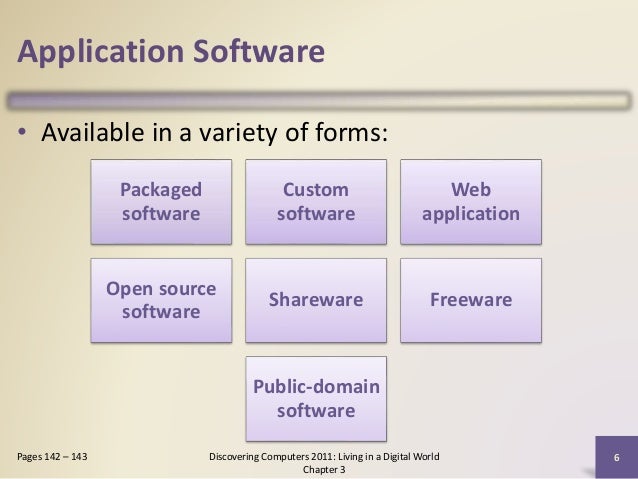 Application Software

• Available in a variety of forms:

Packaged software

Custom software

Web application

Open source software

Shareware

Freeware

Public-domain software

Pages 142 – 143

Discovering Computers 2011: Living in a Digital World
Chapter 3

6